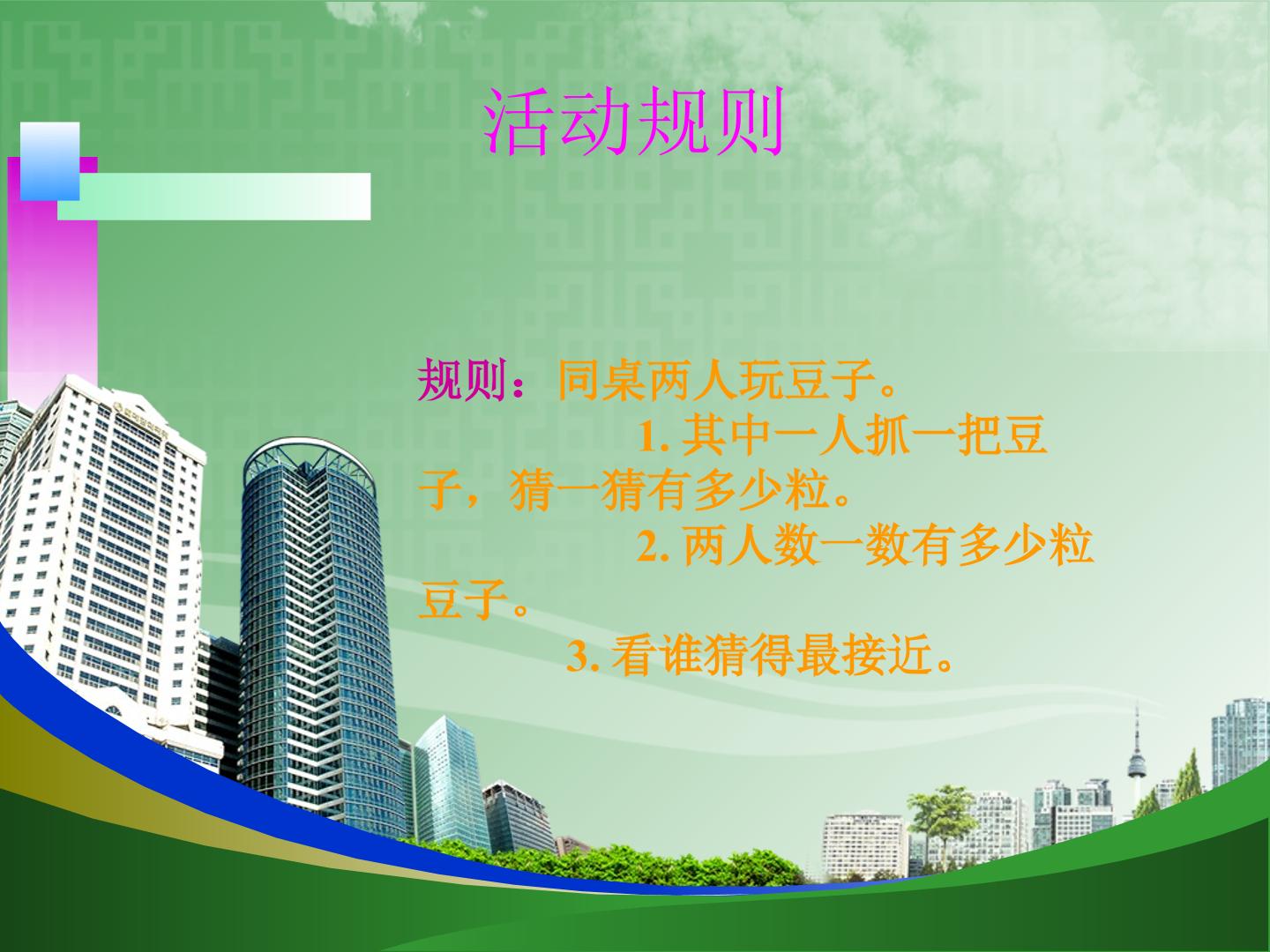 活动规则

规则：同桌两人玩豆子。

1.其中一人抓一把豆子，猜一猜有多少粒。

2.两人数一数有多少粒豆子。

3.看谁猜得最接近。